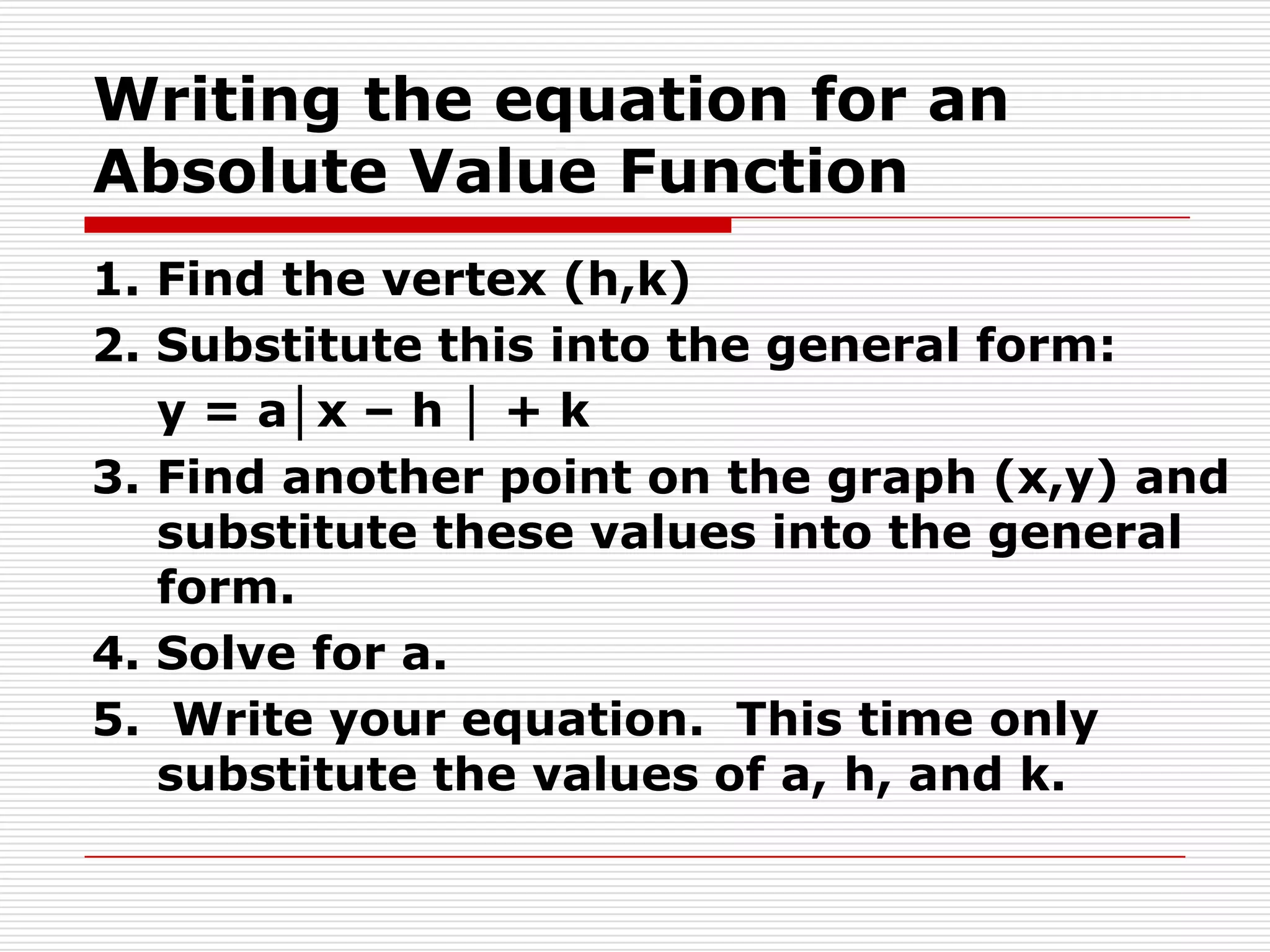 Writing the equation for an Absolute Value Function

1. Find the vertex (h,k)
2. Substitute this into the general form: $y = a|x - h| + k$
3. Find another point on the graph (x,y) and substitute these values into the general form.
4. Solve for a.
5. Write your equation. This time only substitute the values of a, h, and k.